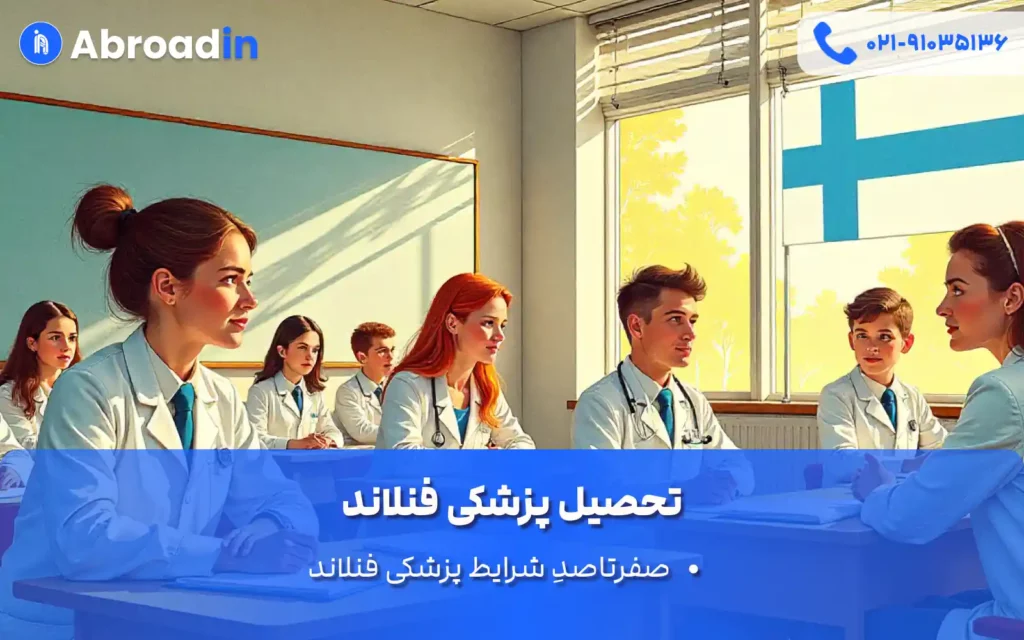 Abroadin

۰۲۱-۹۱۰۳۵۱۳۶

تحصیل پزشکی فنلاند

• صفرتاصدِ شرایط پزشکی فنلاند